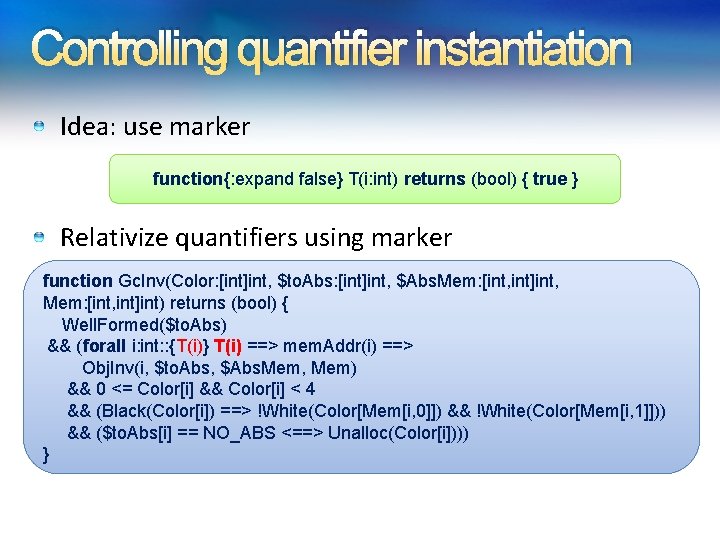 Controlling quantifier instantiation

Idea: use marker

function{:expand false} T(i:int) returns (bool) { true }

Relativize quantifiers using marker

function GcInv(Color:[int]int, $toAbs:[int]int, $AbsMem:[int,int]int, Mem:[int,int]int) returns (bool) {
WellFormed($toAbs)
&& (forall i:int::{T(i)} T(i) ==> memAddr(i) ==>
ObjInv(i, $toAbs, $AbsMem, Mem)
&& 0 <= Color[i] && Color[i] < 4
&& (Black(Color[i]) ==> !White(Color[Mem[i,0]]) && !White(Color[Mem[i,1]]))
&& ($toAbs[i] == NO_ABS <==> Unalloc(Color[i])))
}